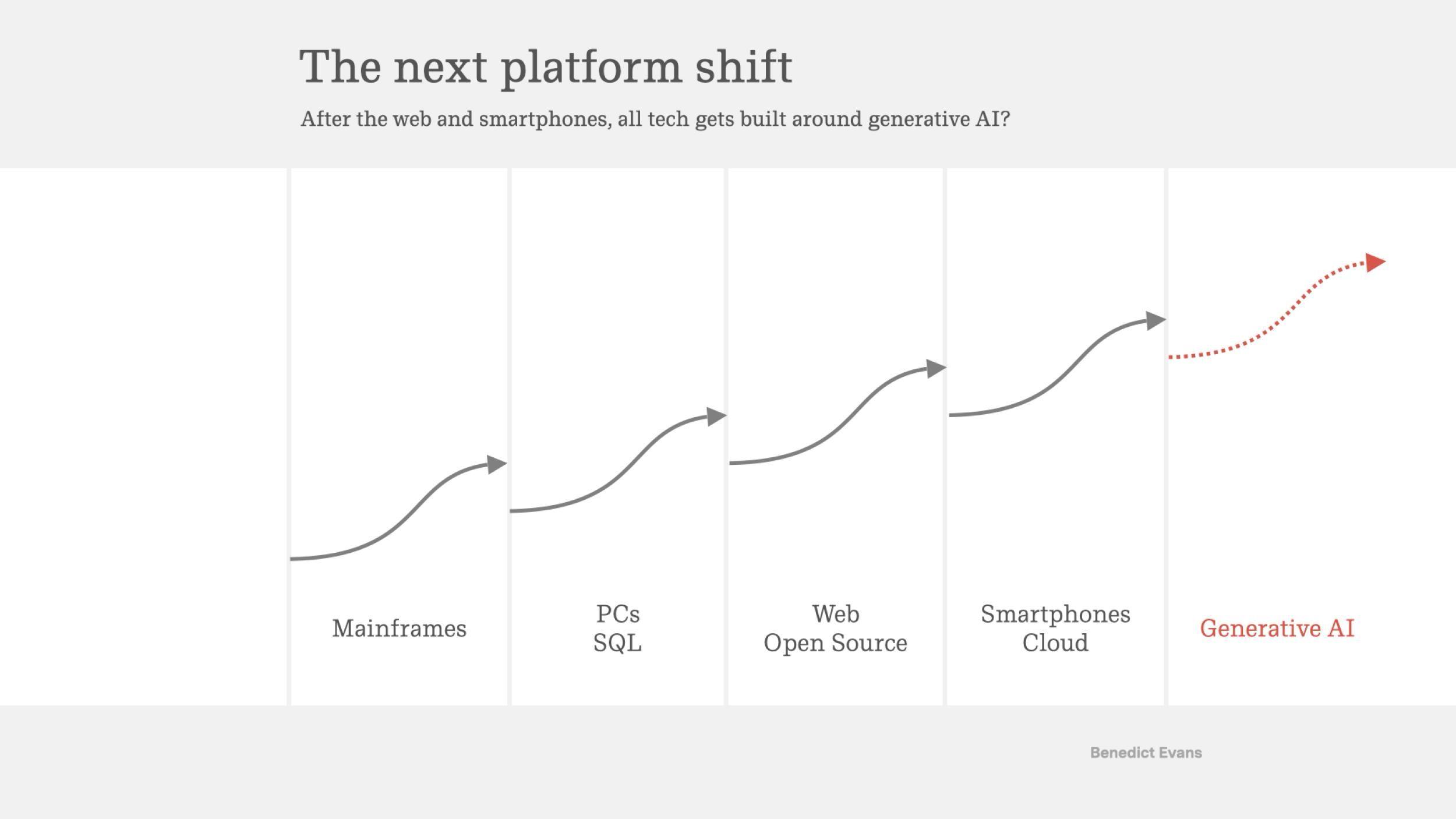 The next platform shift

After the web and smartphones, all tech gets built around generative AI?

Mainframes

PCs
SQL

Web
Open Source

Smartphones
Cloud

Generative AI

Benedict Evans